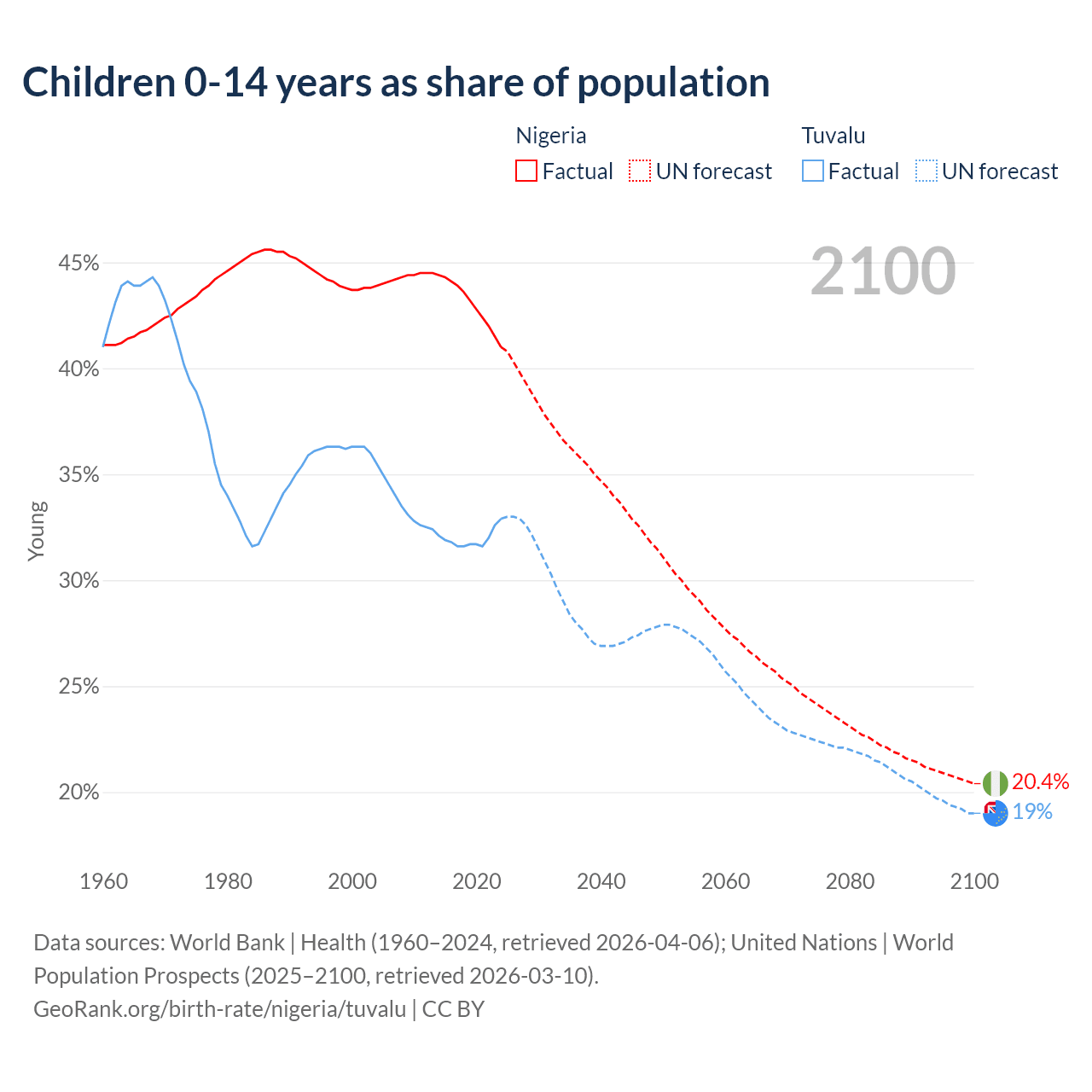 Children 0-14 years as share of population

Nigeria
Factual
UN forecast

Tuvalu
Factual
UN forecast

2100

45%
40%
35%
30%
25%
20%

Young

20.4%
19%

1960
1980
2000
2020
2040
2060
2080
2100

Data sources: World Bank | Health (1960–2024, retrieved 2026-04-06); United Nations | World Population Prospects (2025–2100, retrieved 2026-03-10).
GeoRank.org/birth-rate/nigeria/tuvalu | CC BY